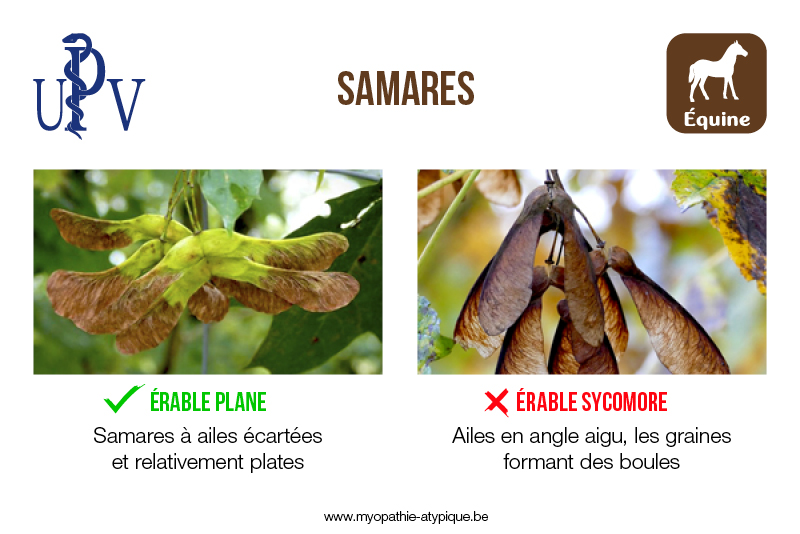 UPV

SAMARES

Équine

ÉRABLE PLANE
Samares à ailes écartées et relativement plates

ÉRABLE SYCOMORE
Ailes en angle aigu, les graines formant des boules

www.myopathie-atypique.be